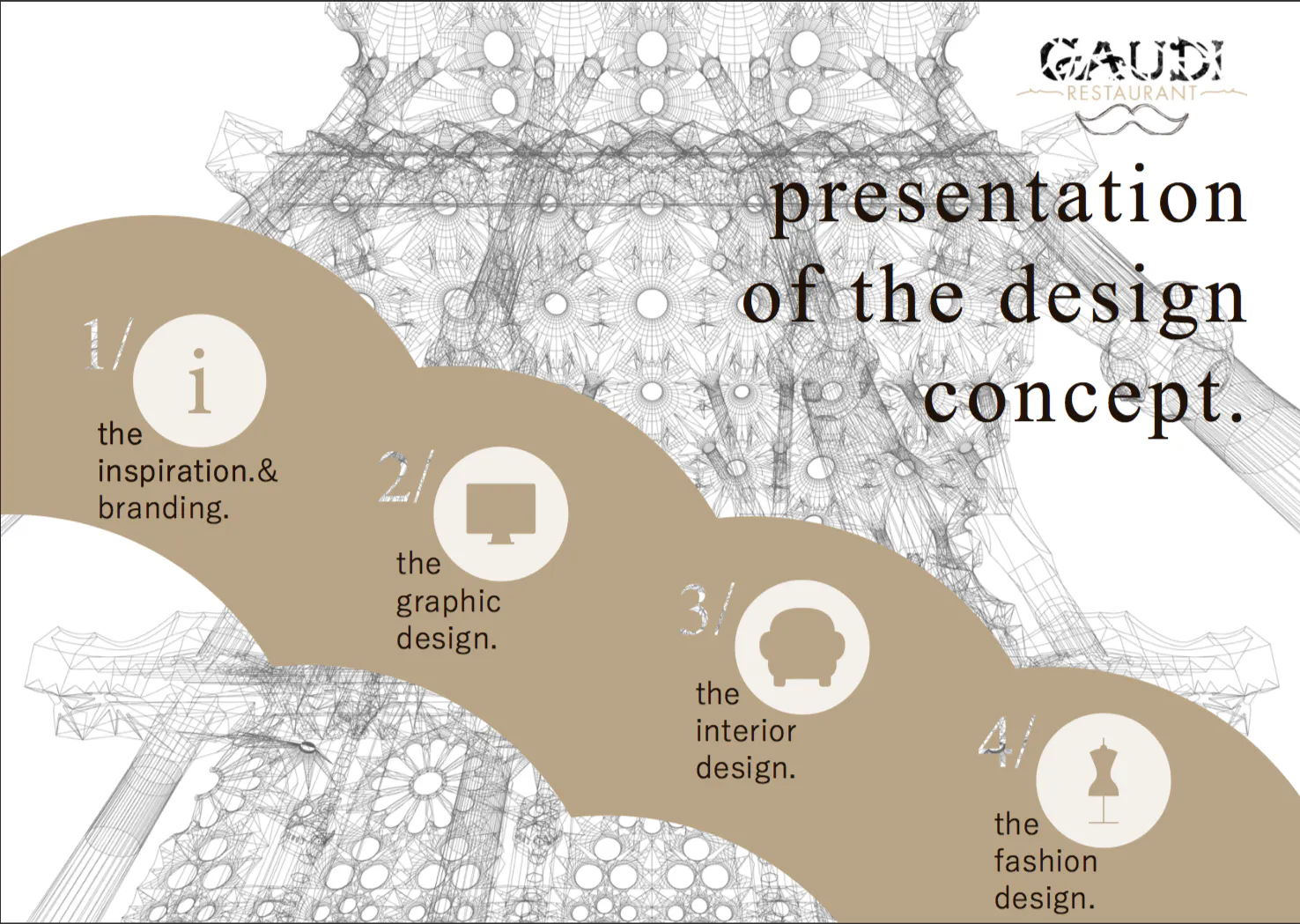 GAUDI
RESTAURANT

presentation of the design concept.

1/ i
the inspiration.& branding.

2/
the graphic design.

3/
the interior design.

4/
the fashion design.